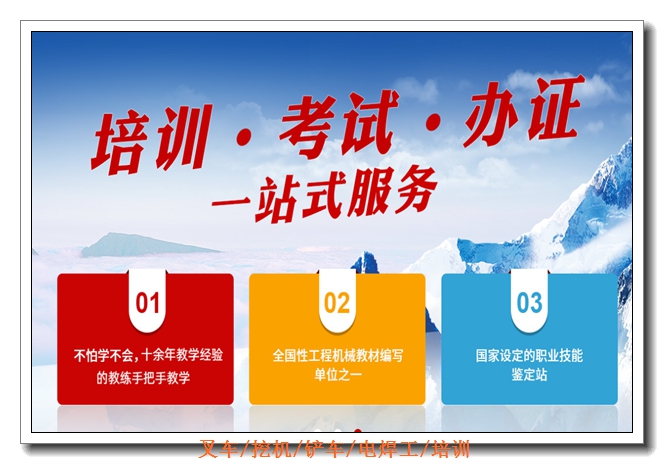 培训 · 考试 · 办证
一站式服务

01
不怕学不会，十余年教学经验的教练手把手教学

02
全国性工程机械教材编写单位之一

03
国家设定的职业技能鉴定站

叉车/挖机/铲车/电焊工/培训